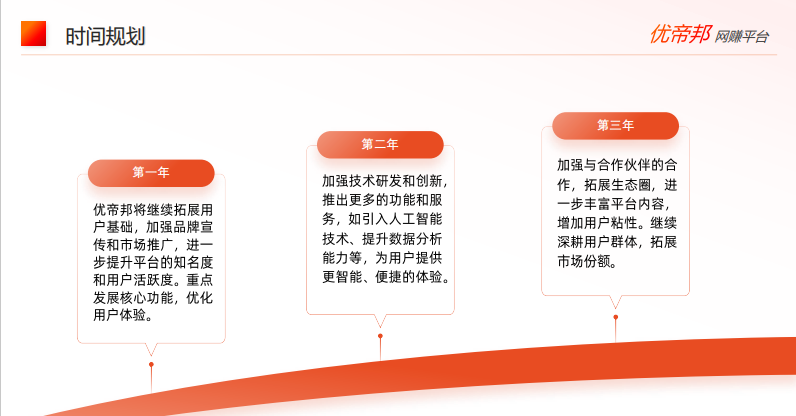 时间规划

优帝邦 网赚平台

第一年

优帝邦将继续拓展用户基础，加强品牌宣传和市场推广，进一步提升平台的知名度和用户活跃度。重点发展核心功能，优化用户体验。

第二年

加强技术研发和创新，推出更多的功能和服务，如引入人工智能技术、提升数据分析能力等，为用户提供更智能、便捷的体验。

第三年

加强与合作伙伴的合作，拓展生态圈，进一步丰富平台内容，增加用户粘性。继续深耕用户群体，拓展市场份额。